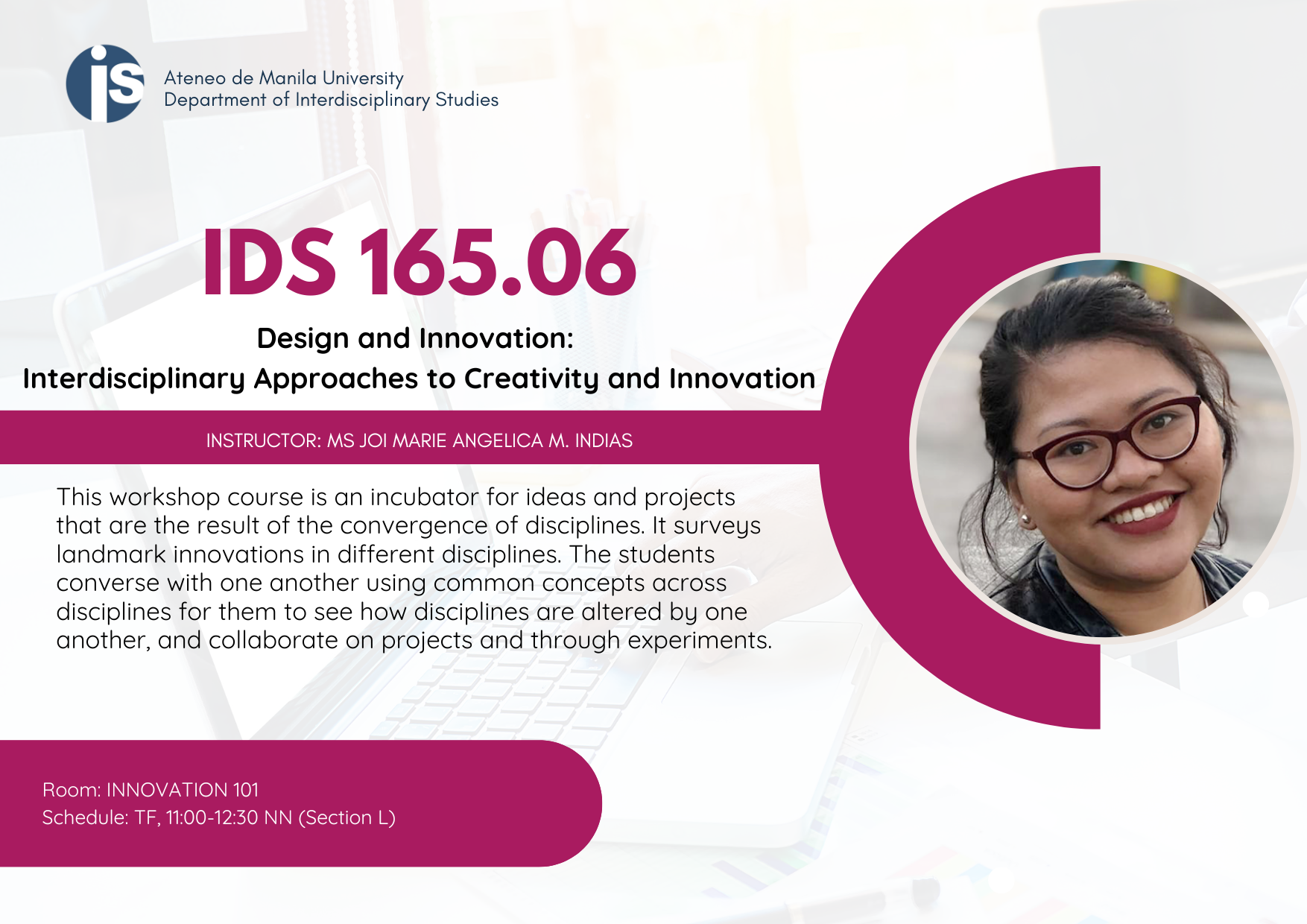 is

Ateneo de Manila University
Department of Interdisciplinary Studies

IDS 165.06

Design and Innovation:
Interdisciplinary Approaches to Creativity and Innovation

INSTRUCTOR: MS JOI MARIE ANGELICA M. INDIAS

This workshop course is an incubator for ideas and projects that are the result of the convergence of disciplines. It surveys landmark innovations in different disciplines. The students converse with one another using common concepts across disciplines for them to see how disciplines are altered by one another, and collaborate on projects and through experiments.

Room: INNOVATION 101
Schedule: TF, 11:00-12:30 NN (Section L)